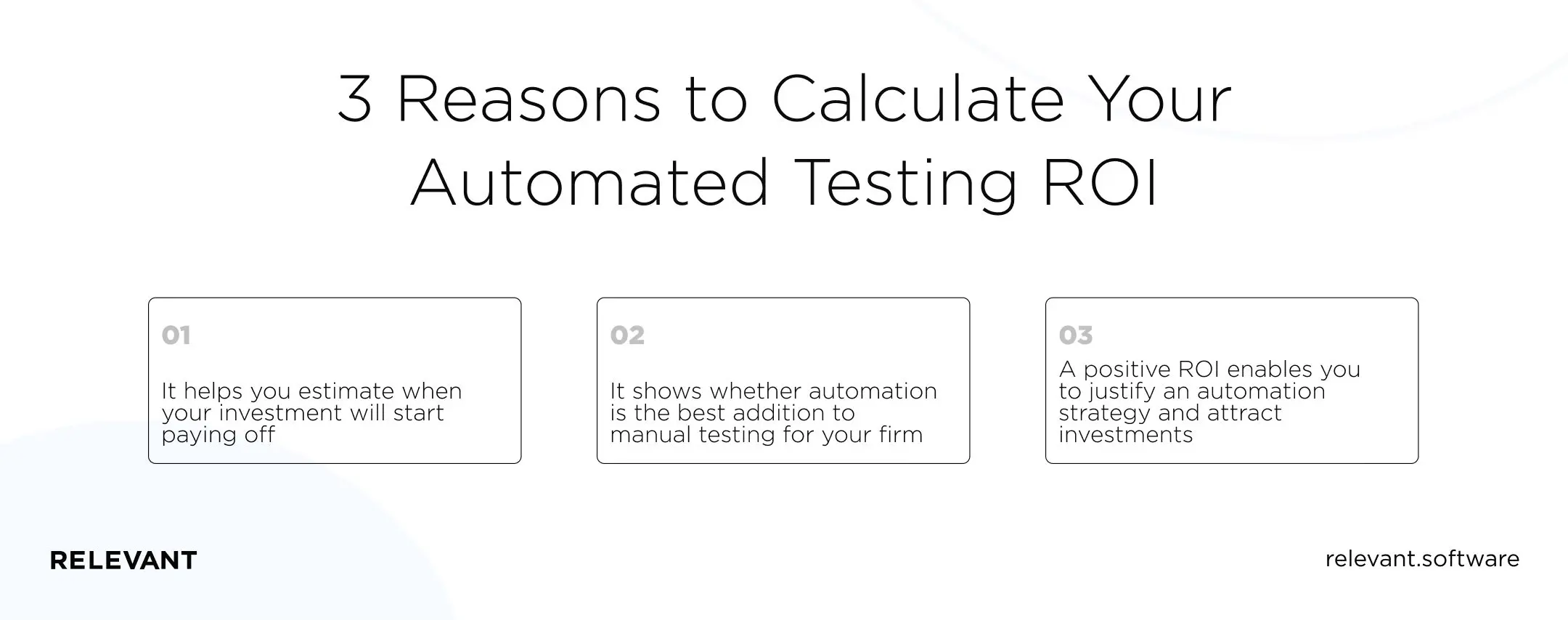 3 Reasons to Calculate Your Automated Testing ROI

01

It helps you estimate when your investment will start paying off

02

It shows whether automation is the best addition to manual testing for your firm

03

A positive ROI enables you to justify an automation strategy and attract investments

RELEVANT

relevant.software